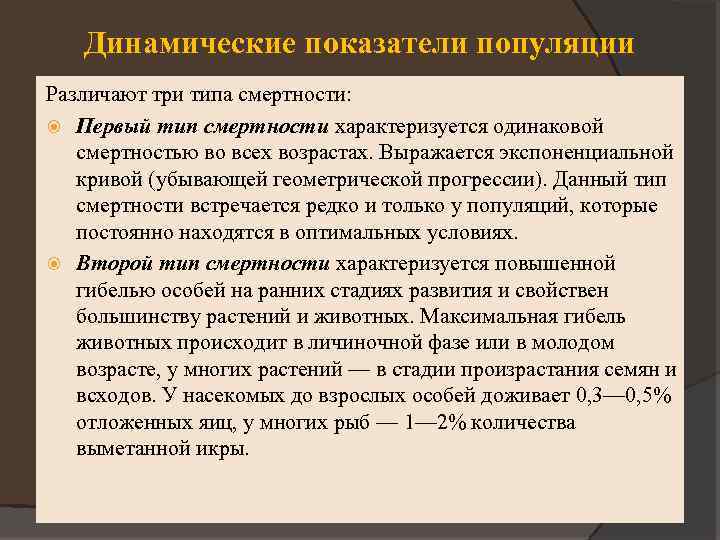 Динамические показатели популяции

Различают три типа смертности:

Первый тип смертности характеризуется одинаковой смертностью во всех возрастах. Выражается экспоненциальной кривой (убывающей геометрической прогрессии). Данный тип смертности встречается редко и только у популяций, которые постоянно находятся в оптимальных условиях.

Второй тип смертности характеризуется повышенной гибелью особей на ранних стадиях развития и свойствен большинству растений и животных. Максимальная гибель животных происходит в личиночной фазе или в молодом возрасте, у многих растений — в стадии произрастания семян и всходов. У насекомых до взрослых особей доживает 0,3—0,5% отложенных яиц, у многих рыб — 1—2% количества выметанной икры.